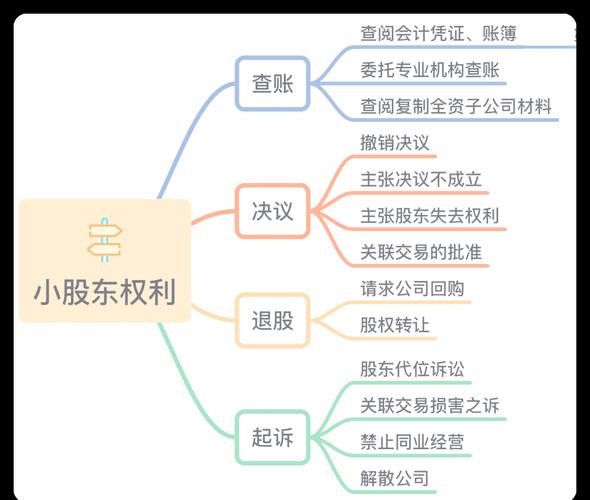 小股东权利

查账
查阅会计凭证、账簿
委托专业机构查账
查阅复制全资子公司材料

决议
撤销决议
主张决议不成立
主张股东失去权利
关联交易的批准

退股
请求公司回购
股权转让

起诉
股东代位诉讼
关联交易损害之诉
禁止同业经营
解散公司